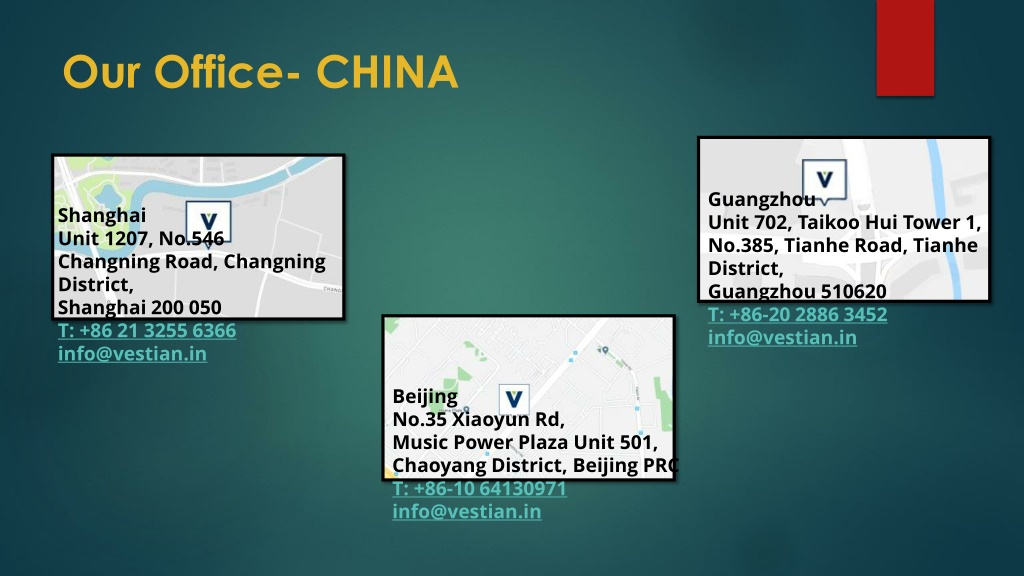 Our Office- CHINA

Shanghai
Unit 1207, No.546
Changning Road, Changning District,
Shanghai 200 050
T: +86 21 3255 6366
info@vestian.in

Beijing
No.35 Xiaoyun Rd,
Music Power Plaza Unit 501,
Chaoyang District, Beijing PRC
T: +86-10 64130971
info@vestian.in

Guangzhou
Unit 702, Taikoo Hui Tower 1,
No.385, Tianhe Road, Tianhe District,
Guangzhou 510620
T: +86-20 2886 3452
info@vestian.in